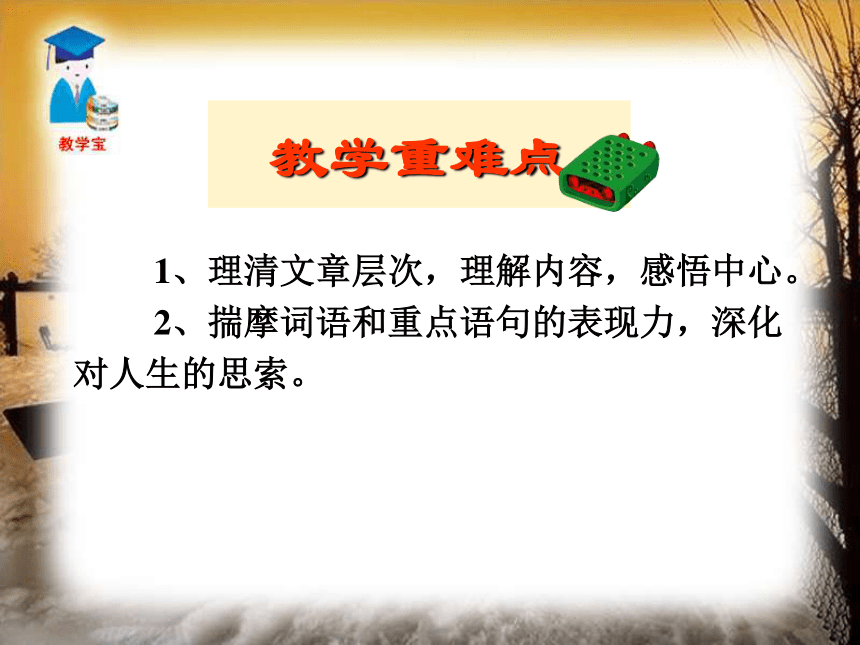 教学宝

教学重难点

1、理清文章层次，理解内容，感悟中心。

2、揣摩词语和重点语句的表现力，深化对人生的思索。